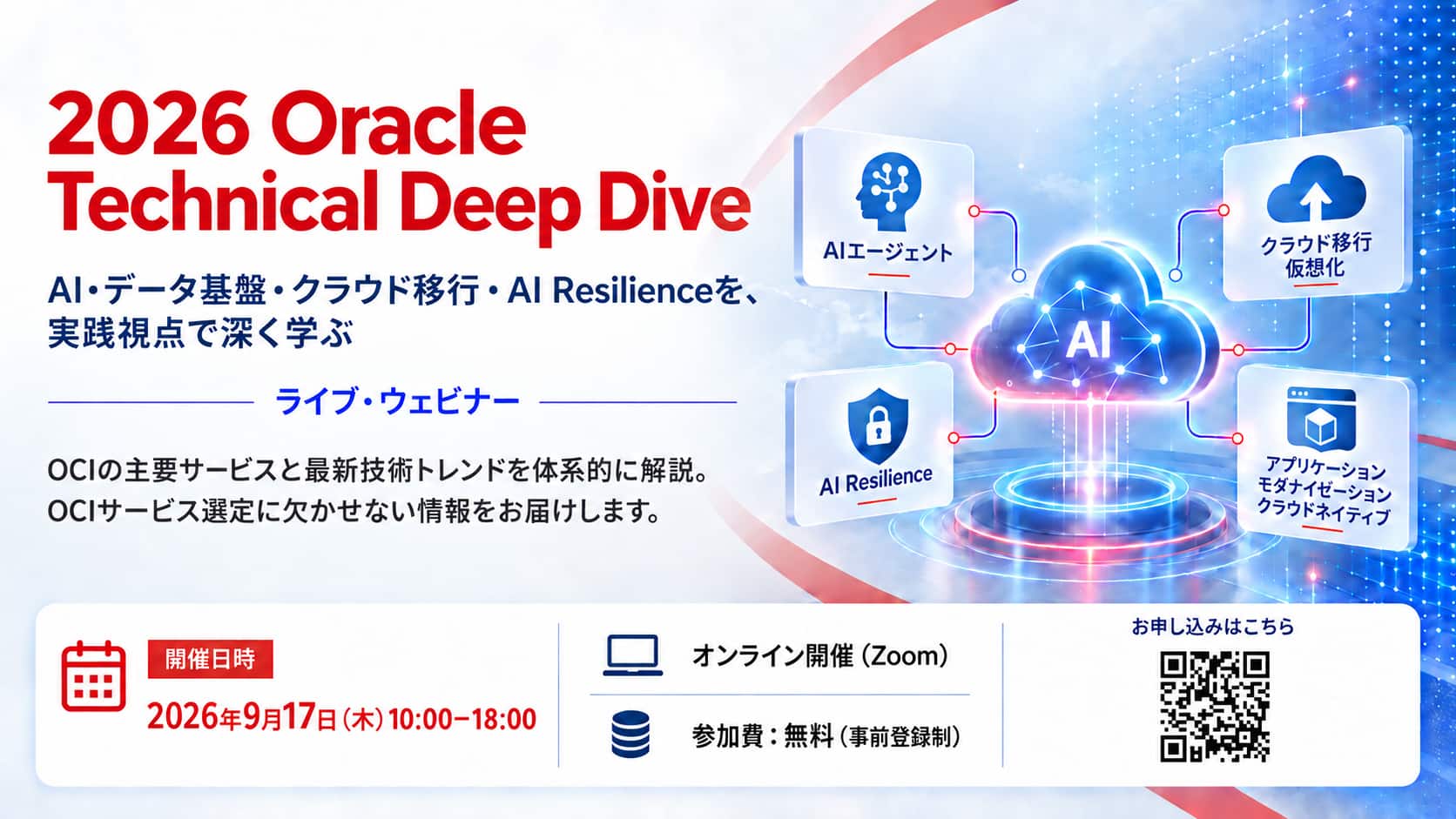 2026 Oracle Technical Deep Dive

AI・データ基盤・クラウド移行・AI Resilienceを、実践視点で深く学ぶ

ライブ・ウェビナー

OCIの主要サービスと最新技術トレンドを体系的に解説。
OCIサービス選定に欠かせない情報をお届けします。

AIエージェント

クラウド移行
仮想化

AI

AI Resilience

アプリケーション
モダナイゼーション
クラウドネイティブ

開催日時
2026年9月17日（木）10:00−18:00

オンライン開催（Zoom）

参加費：無料（事前登録制）

お申し込みはこちら